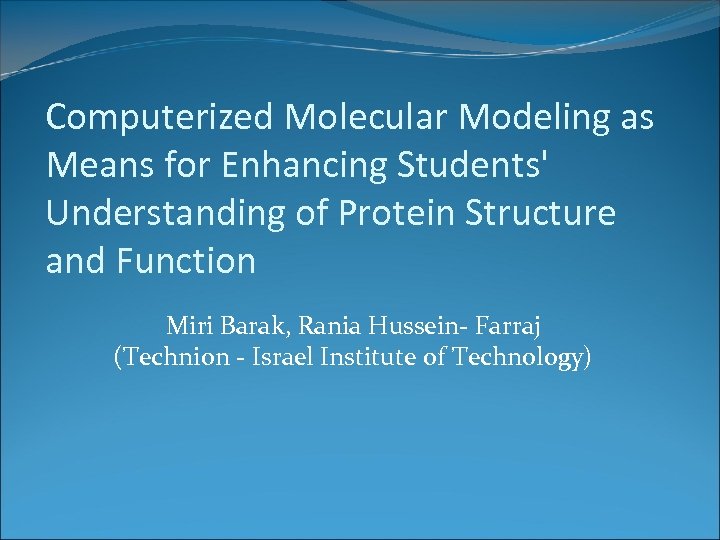 Computerized Molecular Modeling as Means for Enhancing Students' Understanding of Protein Structure and Function

Miri Barak, Rania Hussein- Farraj
(Technion - Israel Institute of Technology)